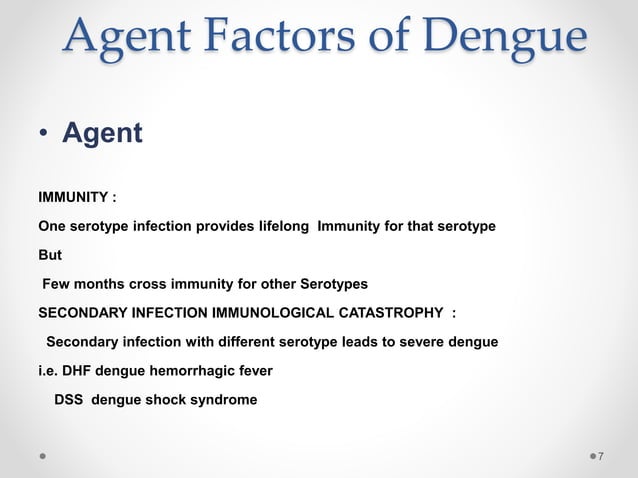 Agent Factors of Dengue

• Agent

IMMUNITY :

One serotype infection provides lifelong Immunity for that serotype

But

Few months cross immunity for other Serotypes

SECONDARY INFECTION IMMUNOLOGICAL CATASTROPHY :

Secondary infection with different serotype leads to severe dengue

i.e. DHF dengue hemorrhagic fever

DSS dengue shock syndrome

7